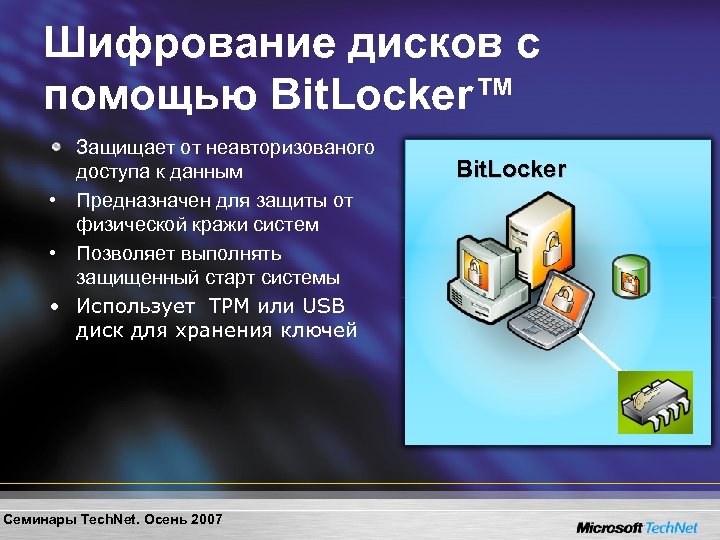 Шифрование дисков с помощью BitLocker™

• Защищает от неавторизованого доступа к данным
• Предназначен для защиты от физической кражи систем
• Позволяет выполнять защищенный старт системы
• Использует TPM или USB диск для хранения ключей

BitLocker

Семинары TechNet. Осень 2007

Microsoft TechNet